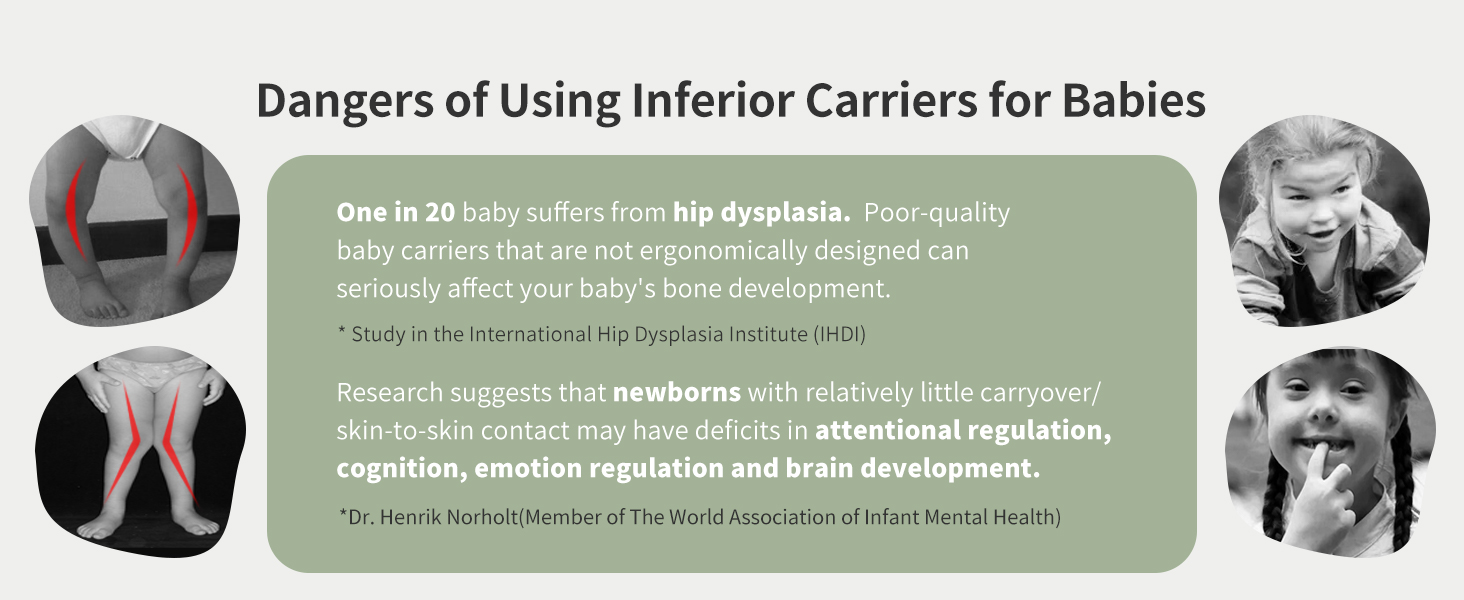 Dangers of Using Inferior Carriers for Babies

One in 20 baby suffers from hip dysplasia. Poor-quality baby carriers that are not ergonomically designed can seriously affect your baby's bone development.

* Study in the International Hip Dysplasia Institute (IHDI)

Research suggests that newborns with relatively little carryover/ skin-to-skin contact may have deficits in attentional regulation, cognition, emotion regulation and brain development.

*Dr. Henrik Norholt(Member of The World Association of Infant Mental Health)